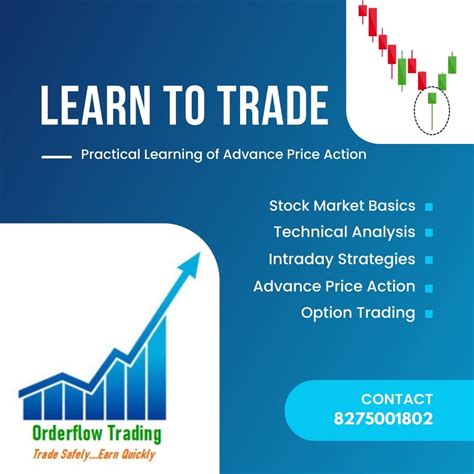 LEARN TO TRADE

Practical Learning of Advance Price Action

Stock Market Basics
Technical Analysis
Intraday Strategies
Advance Price Action
Option Trading

Orderflow Trading
Trade Safely....Earn Quickly

CONTACT
8275001802